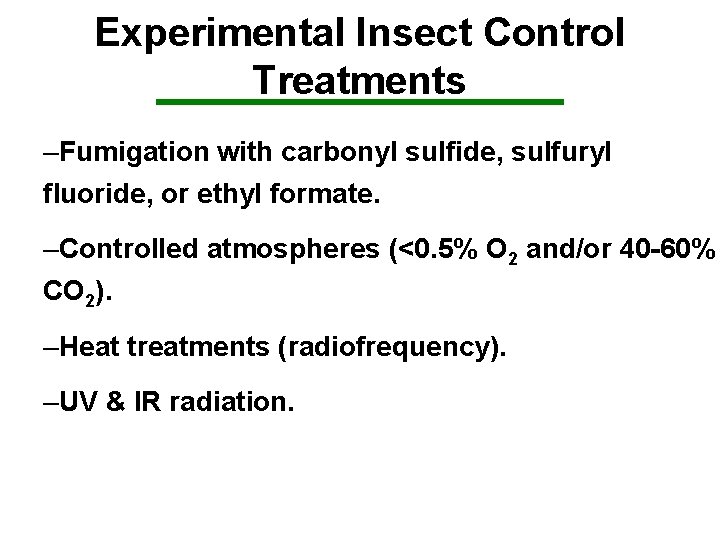 Experimental Insect Control Treatments

–Fumigation with carbonyl sulfide, sulfuryl fluoride, or ethyl formate.

–Controlled atmospheres (<0.5% $O_2$ and/or 40-60% $CO_2$).

–Heat treatments (radiofrequency).

–UV & IR radiation.